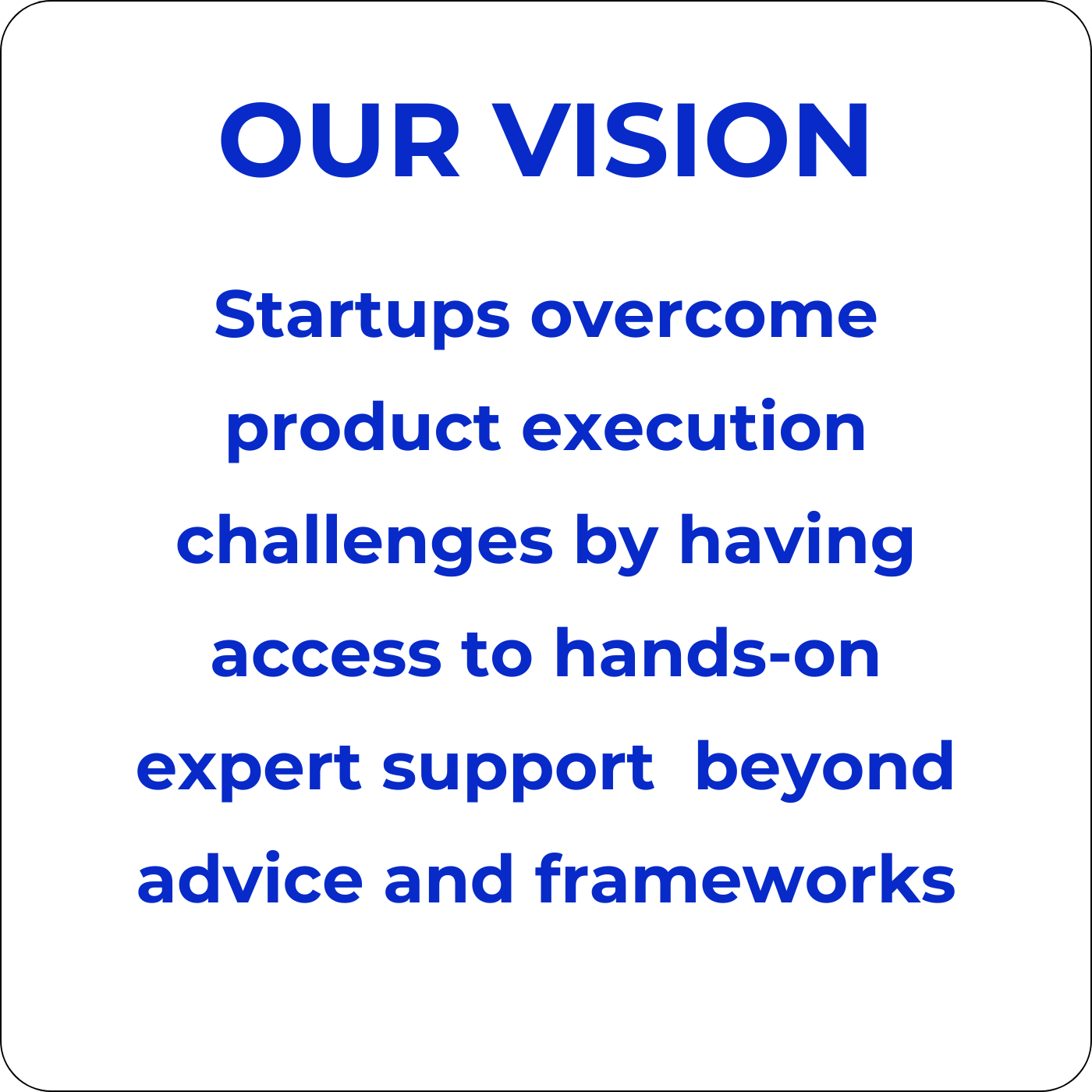 OUR VISION

Startups overcome product execution challenges by having access to hands-on expert support beyond advice and frameworks